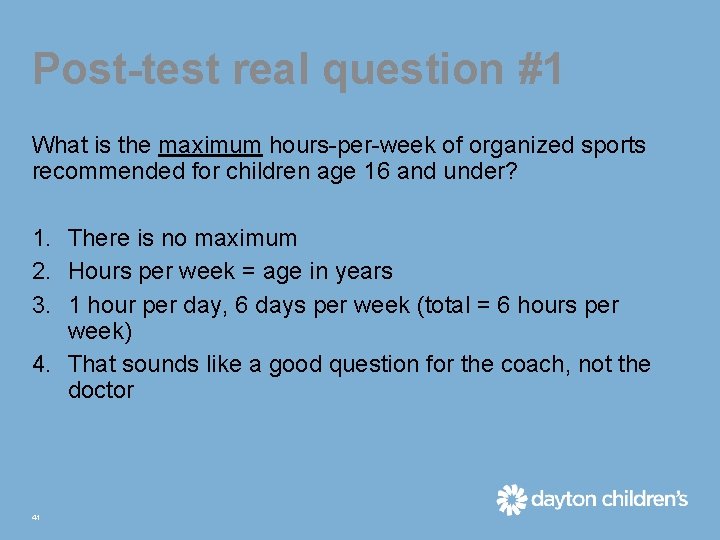 Post-test real question #1

What is the maximum hours-per-week of organized sports recommended for children age 16 and under?

1. There is no maximum
2. Hours per week = age in years
3. 1 hour per day, 6 days per week (total = 6 hours per week)
4. That sounds like a good question for the coach, not the doctor

41

dayton children's